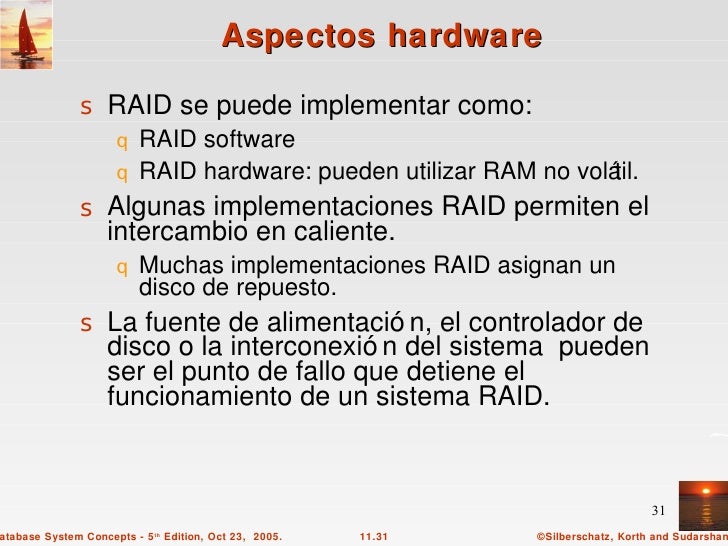 Aspectos hardware

s RAID se puede implementar como:

q RAID software

q RAID hardware: pueden utilizar RAM no volátil.

s Algunas implementaciones RAID permiten el intercambio en caliente.

q Muchas implementaciones RAID asignan un disco de repuesto.

s La fuente de alimentació n, el controlador de disco o la interconexió n del sistema pueden ser el punto de fallo que detiene el funcionamiento de un sistema RAID.

31

atabase System Concepts - 5th Edition, Oct 23, 2005. 11.31 ©Silberschatz, Korth and Sudarshan